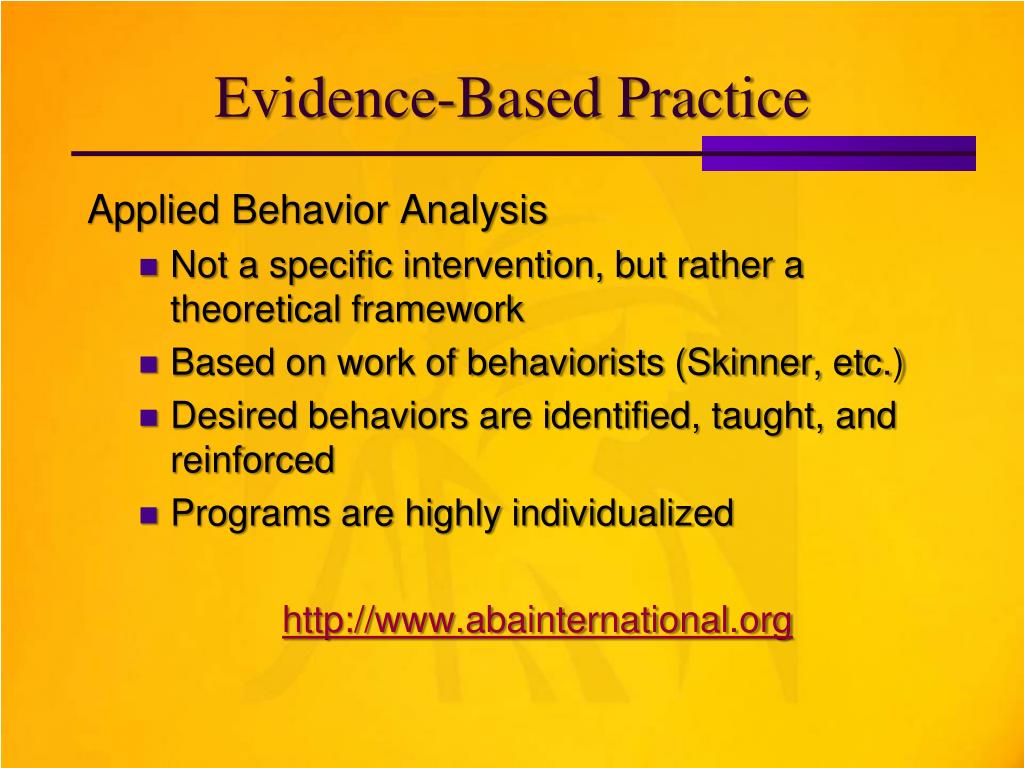 Evidence-Based Practice

Applied Behavior Analysis

- Not a specific intervention, but rather a theoretical framework
- Based on work of behaviorists (Skinner, etc.)
- Desired behaviors are identified, taught, and reinforced
- Programs are highly individualized

http://www.abainternational.org